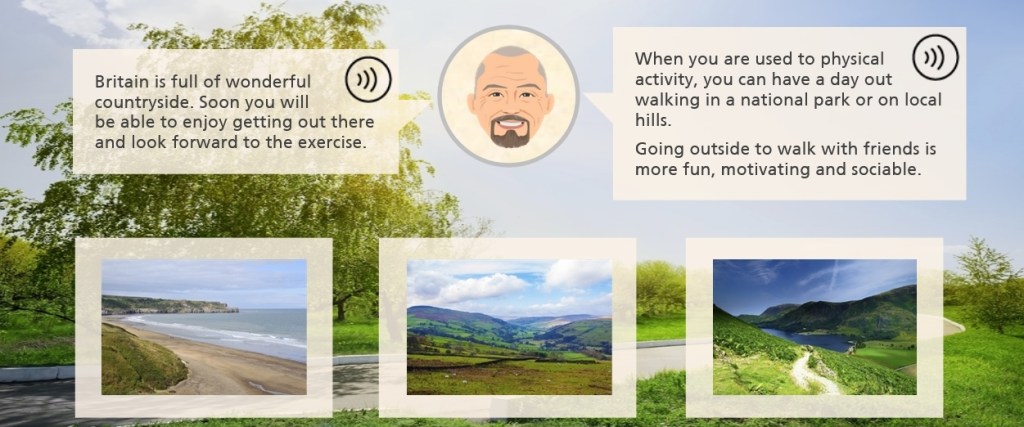 Britain is full of wonderful countryside. Soon you will be able to enjoy getting out there and look forward to the exercise.

When you are used to physical activity, you can have a day out walking in a national park or on local hills.

Going outside to walk with friends is more fun, motivating and sociable.